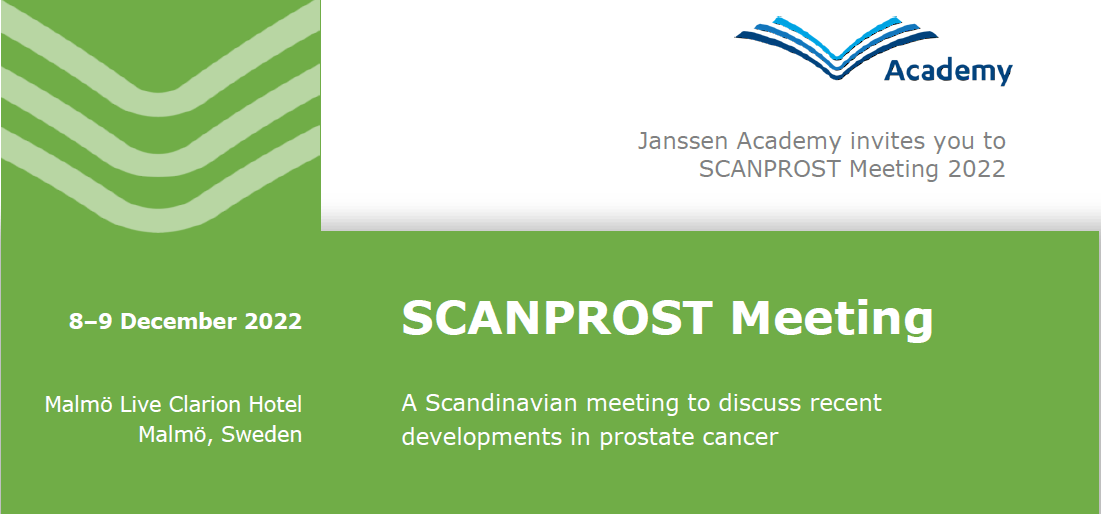 Academy

Janssen Academy invites you to SCANPROST Meeting 2022

8–9 December 2022

Malmö Live Clarion Hotel
Malmö, Sweden

SCANPROST Meeting

A Scandinavian meeting to discuss recent developments in prostate cancer